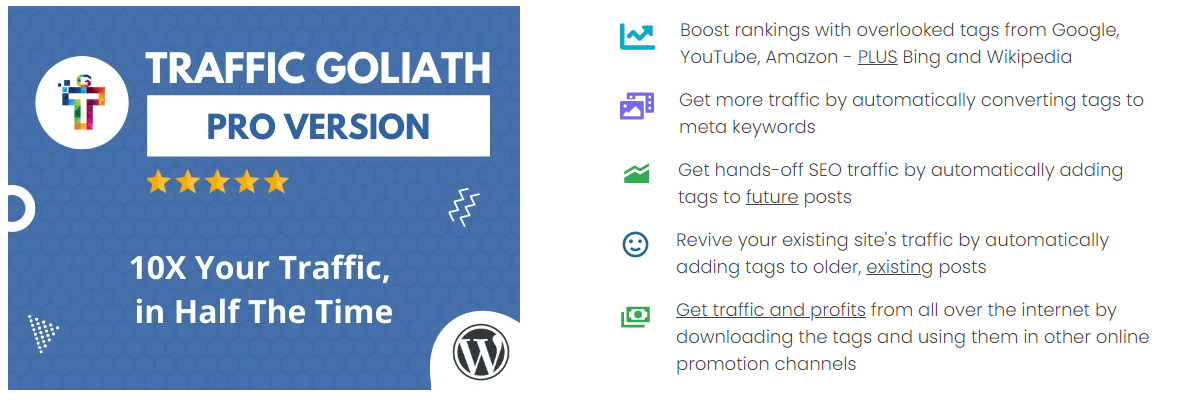 TRAFFIC GOLIATH

PRO VERSION

10X Your Traffic, in Half The Time

Boost rankings with overlooked tags from Google, YouTube, Amazon - PLUS Bing and Wikipedia

Get more traffic by automatically converting tags to meta keywords

Get hands-off SEO traffic by automatically adding tags to future posts

Revive your existing site's traffic by automatically adding tags to older, existing posts

Get traffic and profits from all over the internet by downloading the tags and using them in other online promotion channels